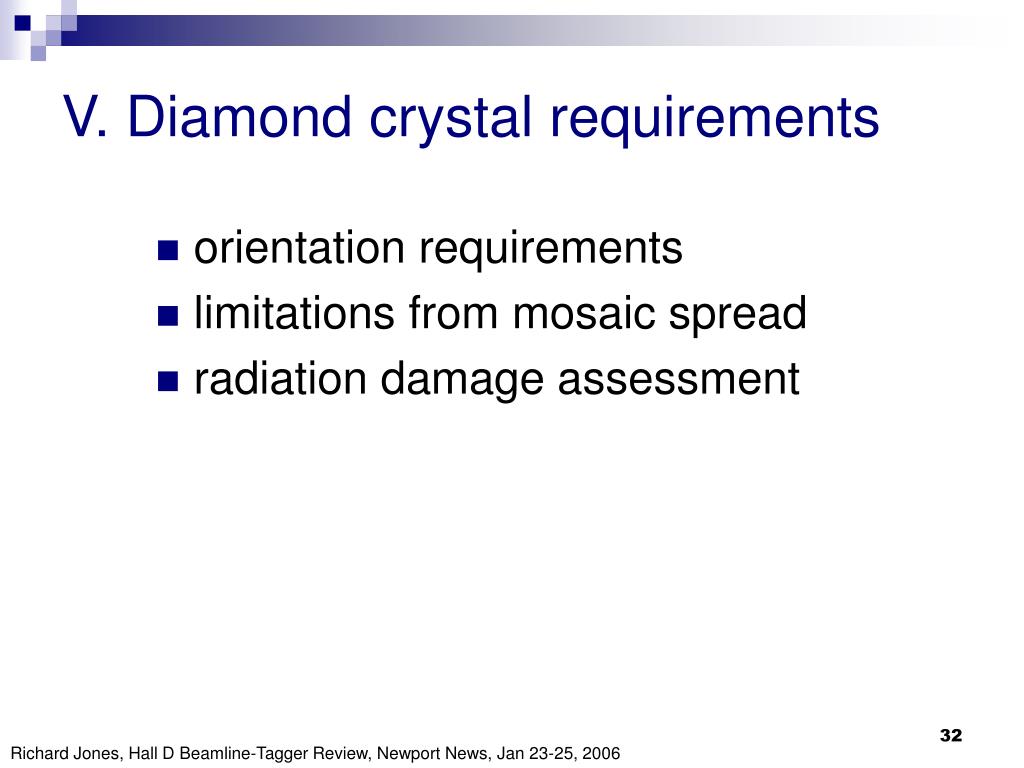 V. Diamond crystal requirements

- orientation requirements
- limitations from mosaic spread
- radiation damage assessment

32

Richard Jones, Hall D Beamline-Tagger Review, Newport News, Jan 23-25, 2006